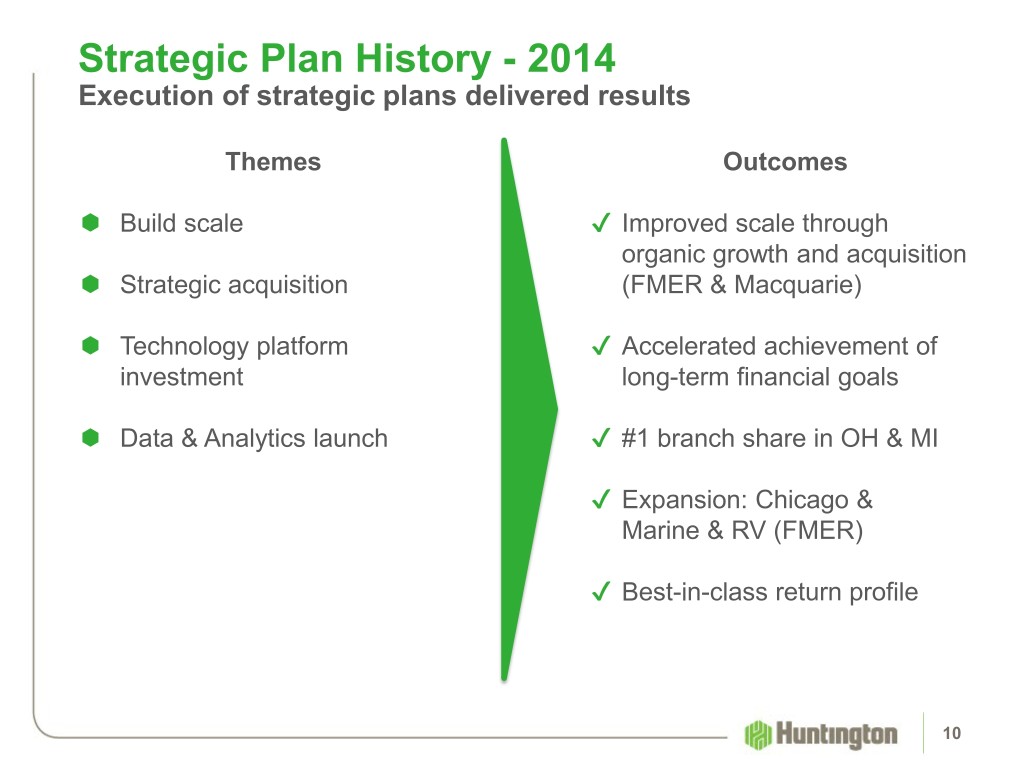 Strategic Plan History - 2014
Execution of strategic plans delivered results

Themes

Build scale

Strategic acquisition

Technology platform investment

Data & Analytics launch

Outcomes

✓ Improved scale through organic growth and acquisition (FMER & Macquarie)

✓ Accelerated achievement of long-term financial goals

✓ #1 branch share in OH & MI

✓ Expansion: Chicago & Marine & RV (FMER)

✓ Best-in-class return profile

Huntington

10